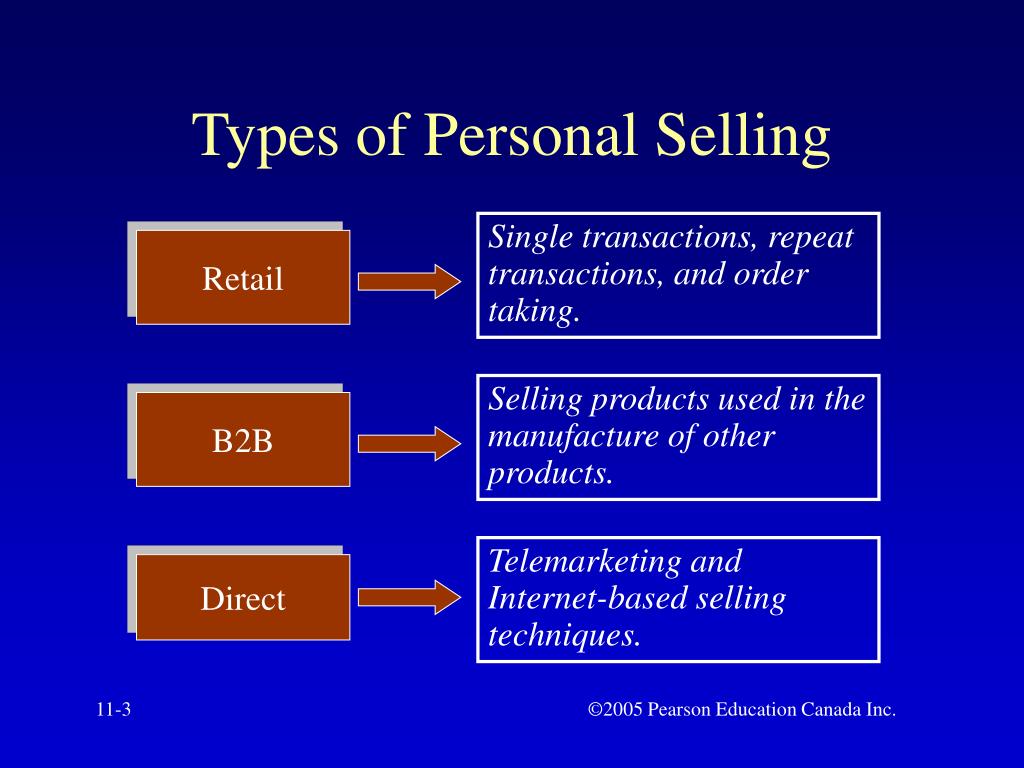 Types of Personal Selling

Retail

Single transactions, repeat transactions, and order taking.

B2B

Selling products used in the manufacture of other products.

Direct

Telemarketing and Internet-based selling techniques.

11-3

©2005 Pearson Education Canada Inc.